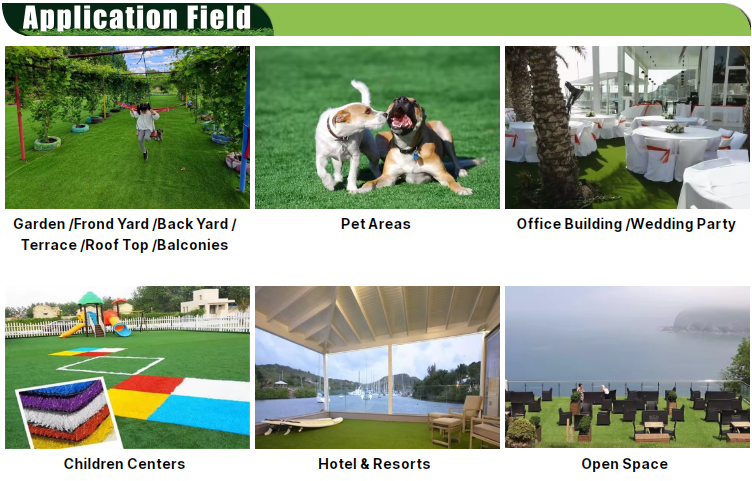 Application Field

Garden /Frond Yard /Back Yard / Terrace /Roof Top /Balconies

Pet Areas

Office Building /Wedding Party

Children Centers

Hotel & Resorts

Open Space